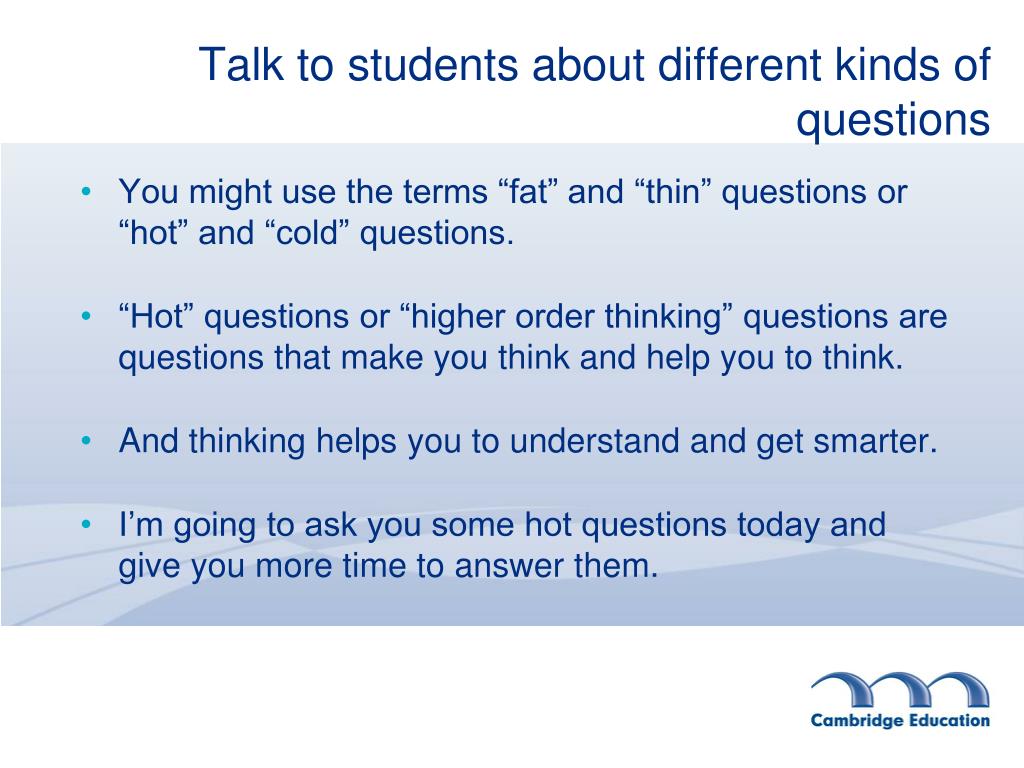 Talk to students about different kinds of questions

• You might use the terms “fat” and “thin” questions or “hot” and “cold” questions.

• “Hot” questions or “higher order thinking” questions are questions that make you think and help you to think.

• And thinking helps you to understand and get smarter.

• I’m going to ask you some hot questions today and give you more time to answer them.

Cambridge Education